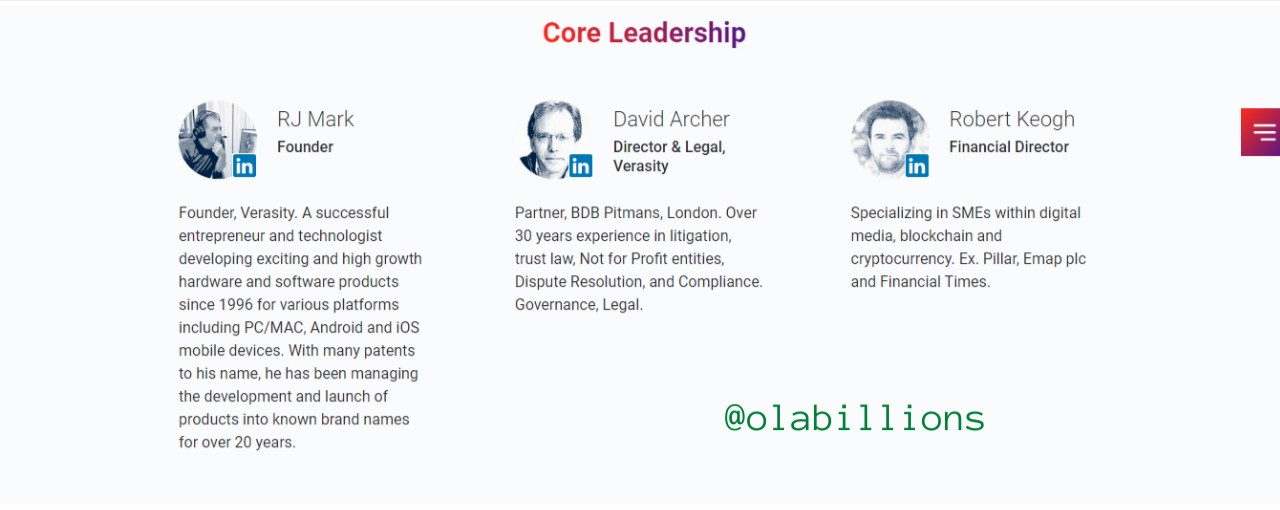 Core Leadership

RJ Mark
Founder

Founder, Verasity. A successful entrepreneur and technologist developing exciting and high growth hardware and software products since 1996 for various platforms including PC/MAC, Android and iOS mobile devices. With many patents to his name, he has been managing the development and launch of products into known brand names for over 20 years.

David Archer
Director & Legal, Verasity

Partner, BDB Pitmans, London. Over 30 years experience in litigation, trust law, Not for Profit entities, Dispute Resolution, and Compliance. Governance, Legal.

Robert Keogh
Financial Director

Specializing in SMEs within digital media, blockchain and cryptocurrency. Ex. Pillar, Emap plc and Financial Times.

@olabillions